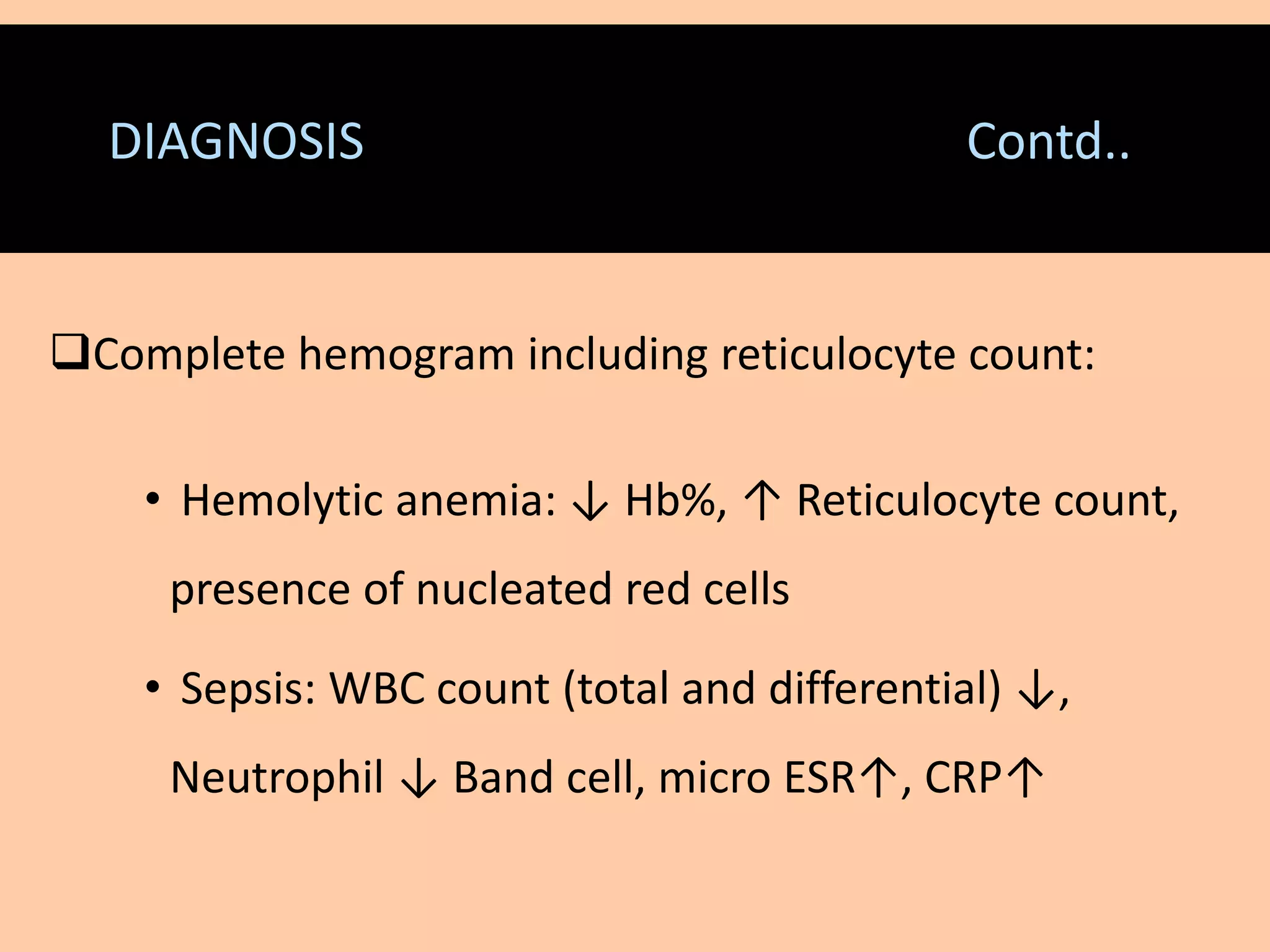 DIAGNOSIS Contd..

❑Complete hemogram including reticulocyte count:

• Hemolytic anemia: ↓ Hb%, ↑ Reticulocyte count, presence of nucleated red cells

• Sepsis: WBC count (total and differential) ↓, Neutrophil ↓ Band cell, micro ESR↑, CRP↑